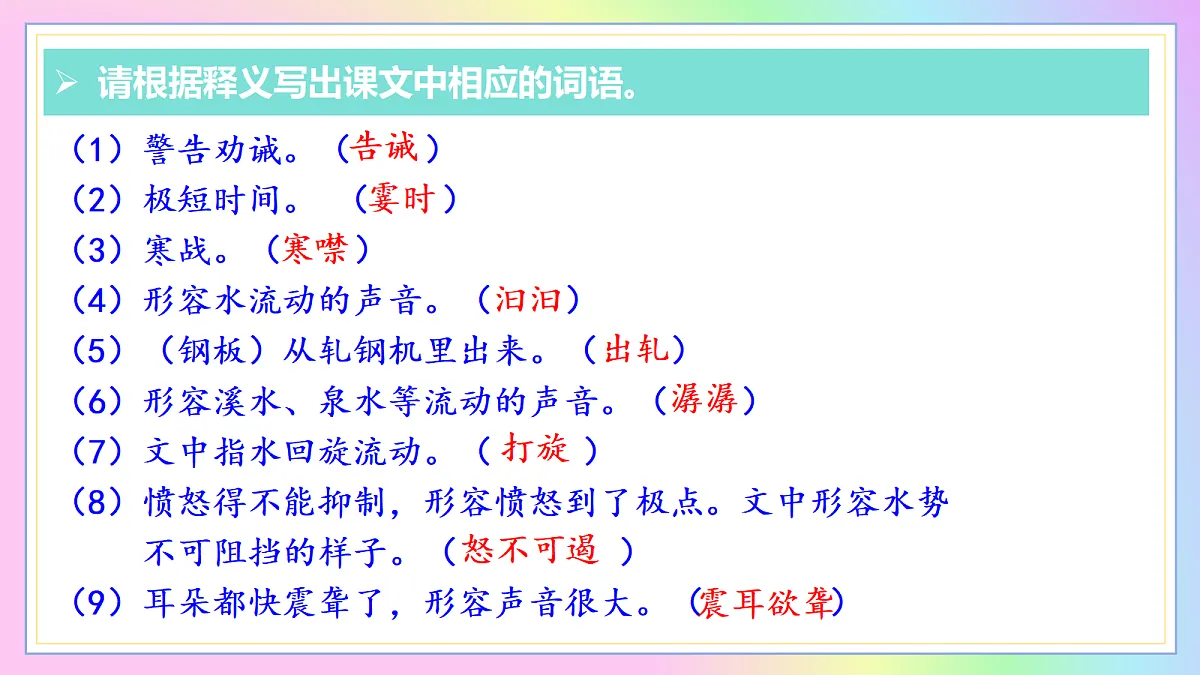 ➢ 请根据释义写出课文中相应的词语。

（1）警告劝诫。（告诫）
（2）极短时间。（霎时）
（3）寒战。（寒噤）
（4）形容水流动的声音。（汩汩）
（5）（钢板）从轧钢机里出来。（出轧）
（6）形容溪水、泉水等流动的声音。（潺潺）
（7）文中指水回旋流动。（打旋）
（8）愤怒得不能抑制，形容愤怒到了极点。文中形容水势不可阻挡的样子。（怒不可遏）
（9）耳朵都快震聋了，形容声音很大。（震耳欲聋）